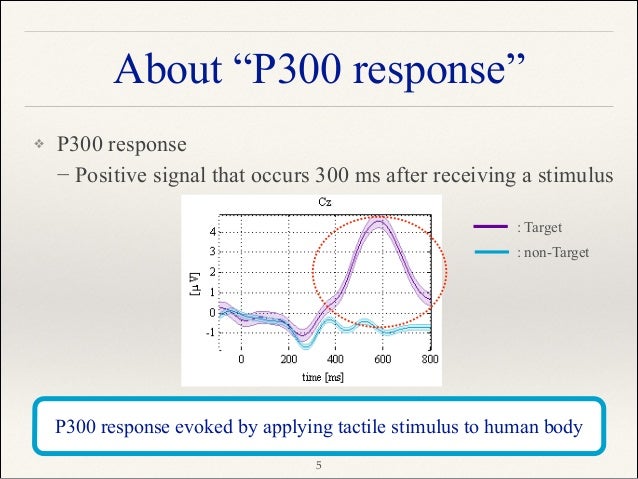 About “P300 response”

❖ P300 response

− Positive signal that occurs 300 ms after receiving a stimulus

Cz

4
3
2
1
0
-1

[μV]

0 200 400 600 800

time [ms]

: Target

: non-Target

P300 response evoked by applying tactile stimulus to human body

5